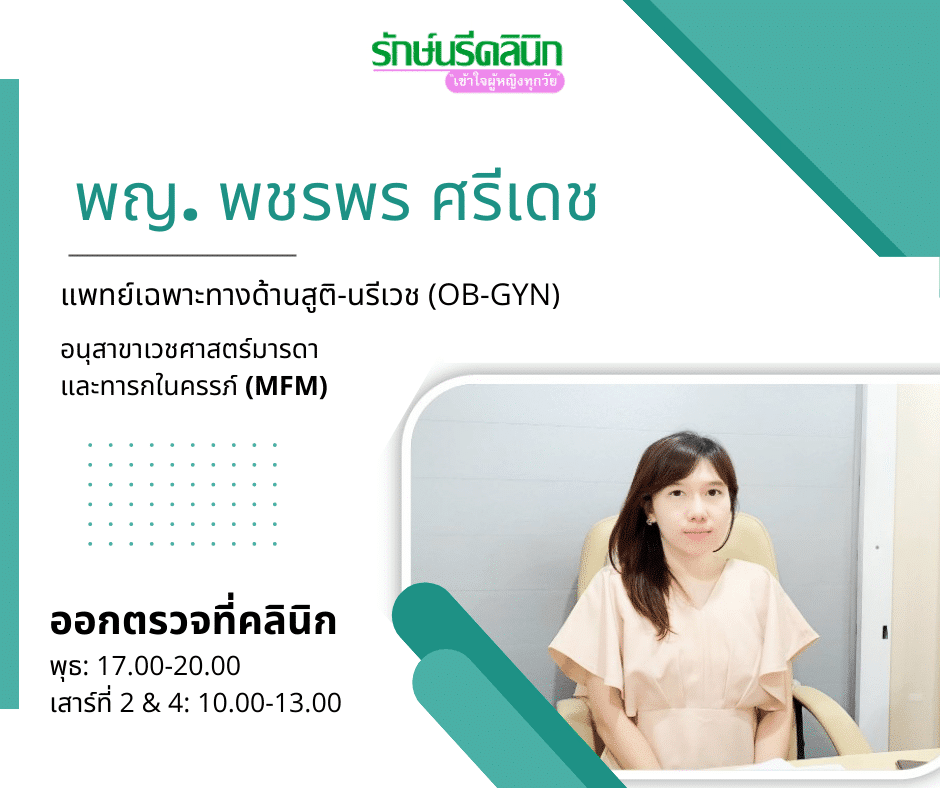 รักษ์นรีคลินิก
"เข้าใจผู้หญิงทุกวัย"

พญ. พชรพร ศรีเดช

แพทย์เฉพาะทางด้านสูติ-นรีเวช (OB-GYN)

อนุสาขาเวชศาสตร์มารดาและทารกในครรภ์ (MFM)

ออกตรวจที่คลินิก
พุธ: 17.00-20.00
เสาร์ที่ 2 & 4: 10.00-13.00